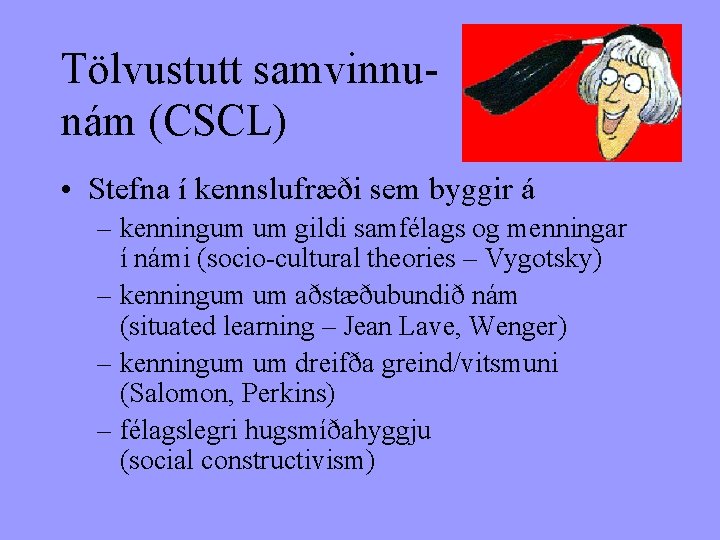 Tölvustutt samvinnunám (CSCL)

• Stefna í kennslufræði sem byggir á
– kenningum um gildi samfélags og menningar í námi (socio-cultural theories – Vygotsky)
– kenningum um aðstæðubundið nám (situated learning – Jean Lave, Wenger)
– kenningum um dreifða greind/vitsmuni (Salomon, Perkins)
– félagslegri hugsmíðahyggju (social constructivism)